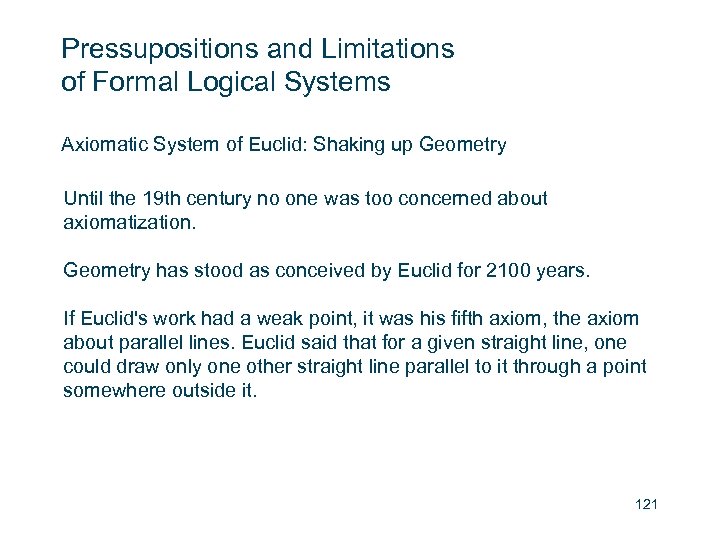 Pressupositions and Limitations
of Formal Logical Systems

Axiomatic System of Euclid: Shaking up Geometry

Until the 19th century no one was too concerned about axiomatization.

Geometry has stood as conceived by Euclid for 2100 years.

If Euclid's work had a weak point, it was his fifth axiom, the axiom about parallel lines. Euclid said that for a given straight line, one could draw only one other straight line parallel to it through a point somewhere outside it.

121